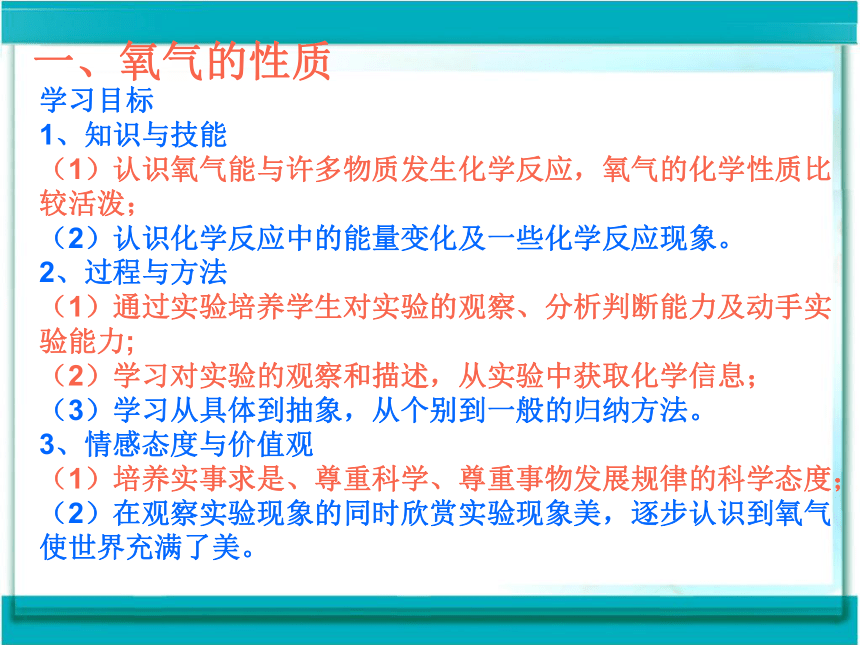 一、氧气的性质
学习目标
1、知识与技能
（1）认识氧气能与许多物质发生化学反应，氧气的化学性质比较活泼；
（2）认识化学反应中的能量变化及一些化学反应现象。
2、过程与方法
（1）通过实验培养学生对实验的观察、分析判断能力及动手实验能力；
（2）学习对实验的观察和描述，从实验中获取化学信息；
（3）学习从具体到抽象，从个别到一般的归纳方法。
3、情感态度与价值观
（1）培养实事求是、尊重科学、尊重事物发展规律的科学态度；
（2）在观察实验现象的同时欣赏实验现象美，逐步认识到氧气使世界充满了美。